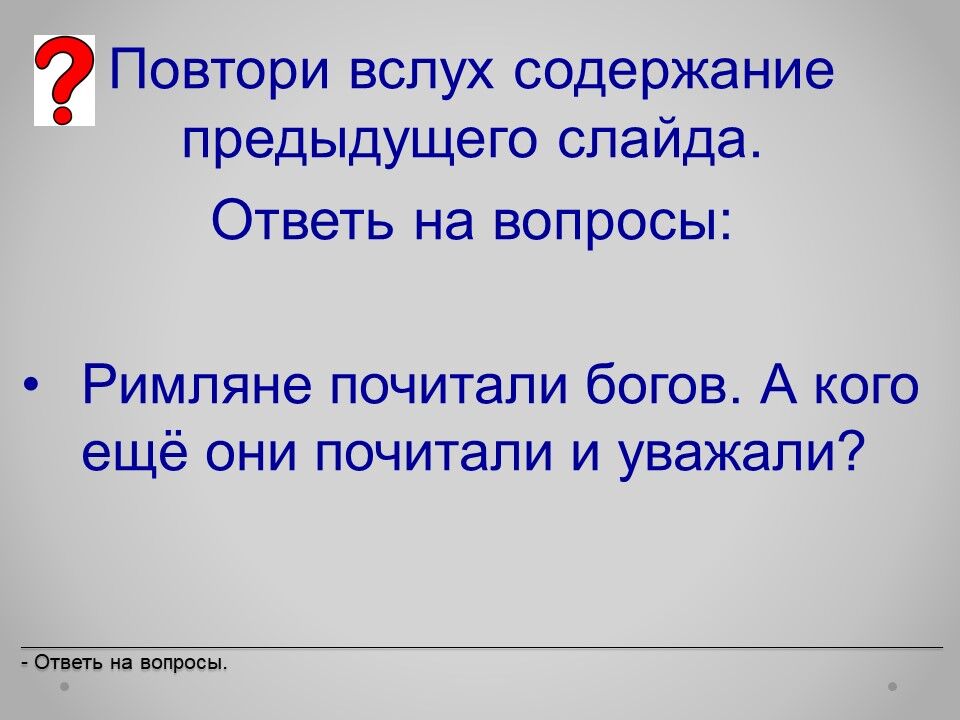 Повтори вслух содержание предыдущего слайда.

Ответь на вопросы:

• Римляне почитали богов. А кого ещё они почитали и уважали?

- Ответь на вопросы.